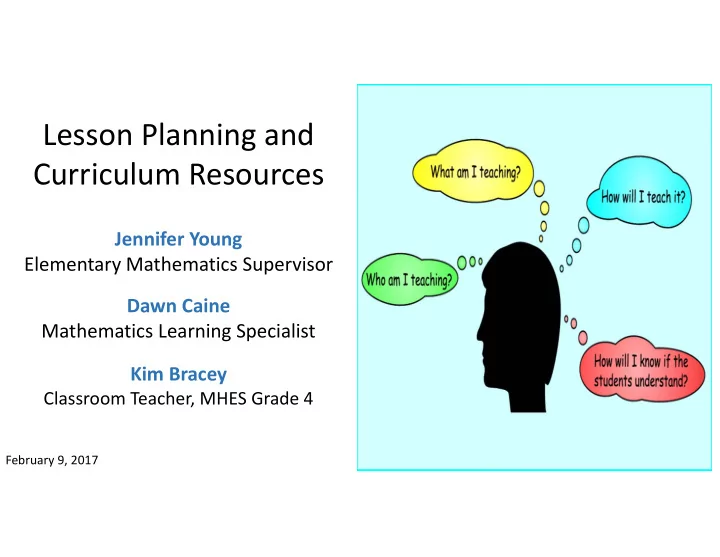 Lesson Planning and Curriculum Resources

Jennifer Young
Elementary Mathematics Supervisor

Dawn Caine
Mathematics Learning Specialist

Kim Bracey
Classroom Teacher, MHES Grade 4

February 9, 2017

What am I teaching?

How will I teach it?

Who am I teaching?

How will I know if the students understand?